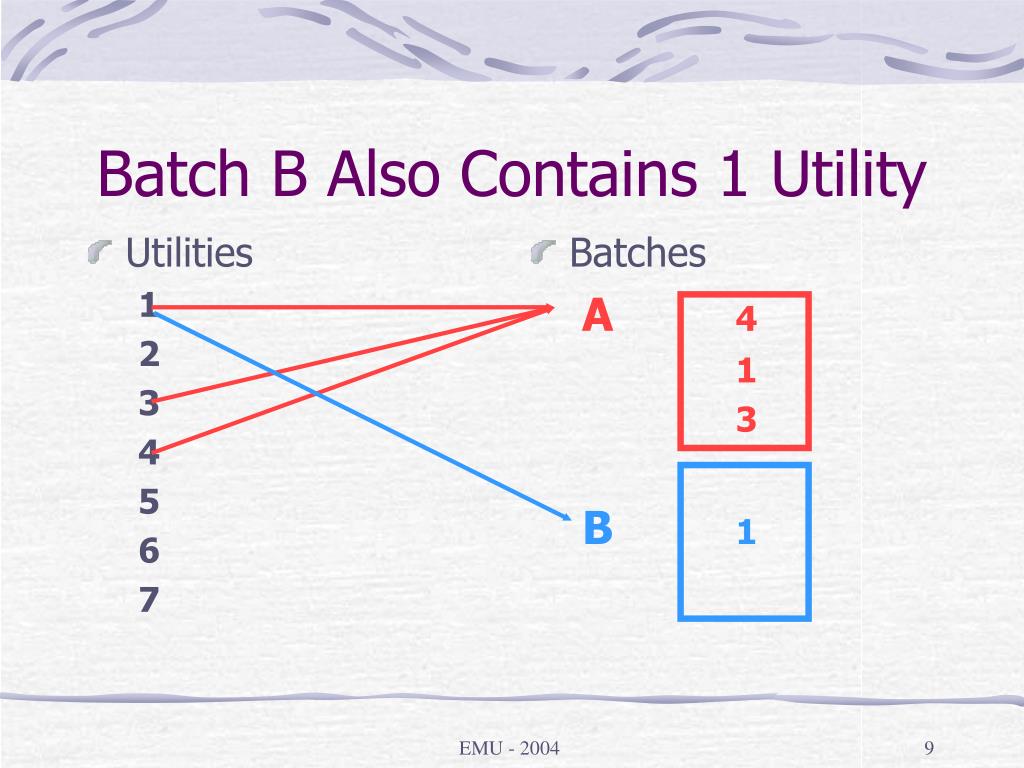 Batch B Also Contains 1 Utility

Utilities

1
2
3
4
5
6
7

Batches

A

4
1
3

B

1

EMU - 2004

9